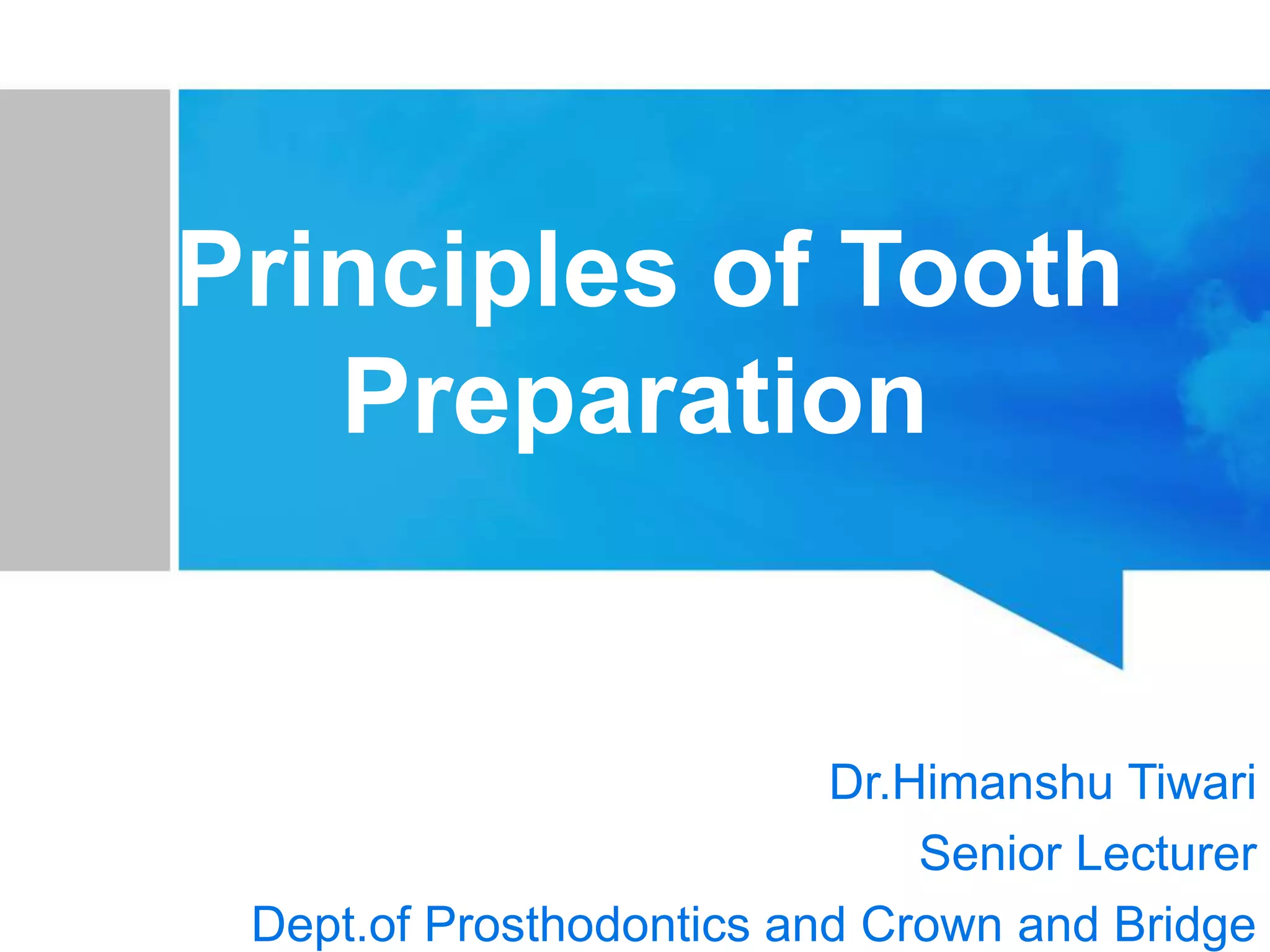 Principles of Tooth Preparation

Dr.Himanshu Tiwari
Senior Lecturer
Dept.of Prosthodontics and Crown and Bridge